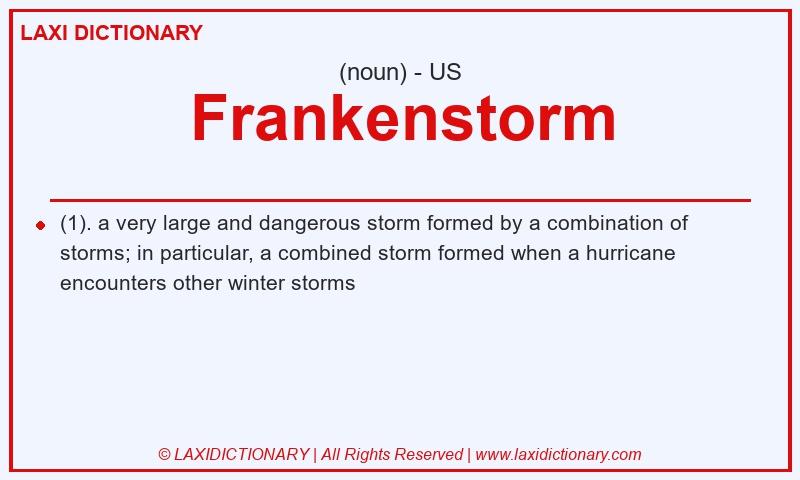 LAXI DICTIONARY

(noun) - US

Frankenstorm

(1). a very large and dangerous storm formed by a combination of storms; in particular, a combined storm formed when a hurricane encounters other winter storms

© LAXIDICTIONARY | All Rights Reserved | www.laxidictionary.com